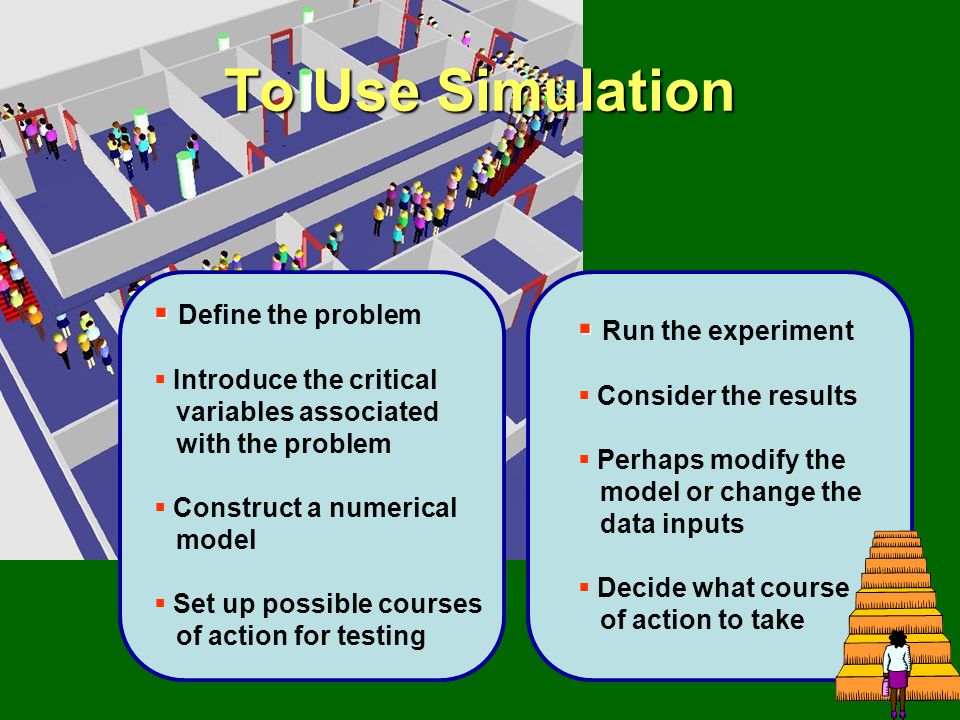 To Use Simulation

▪ Define the problem

▪ Introduce the critical variables associated with the problem

▪ Construct a numerical model

▪ Set up possible courses of action for testing

▪ Run the experiment

▪ Consider the results

▪ Perhaps modify the model or change the data inputs

▪ Decide what course of action to take